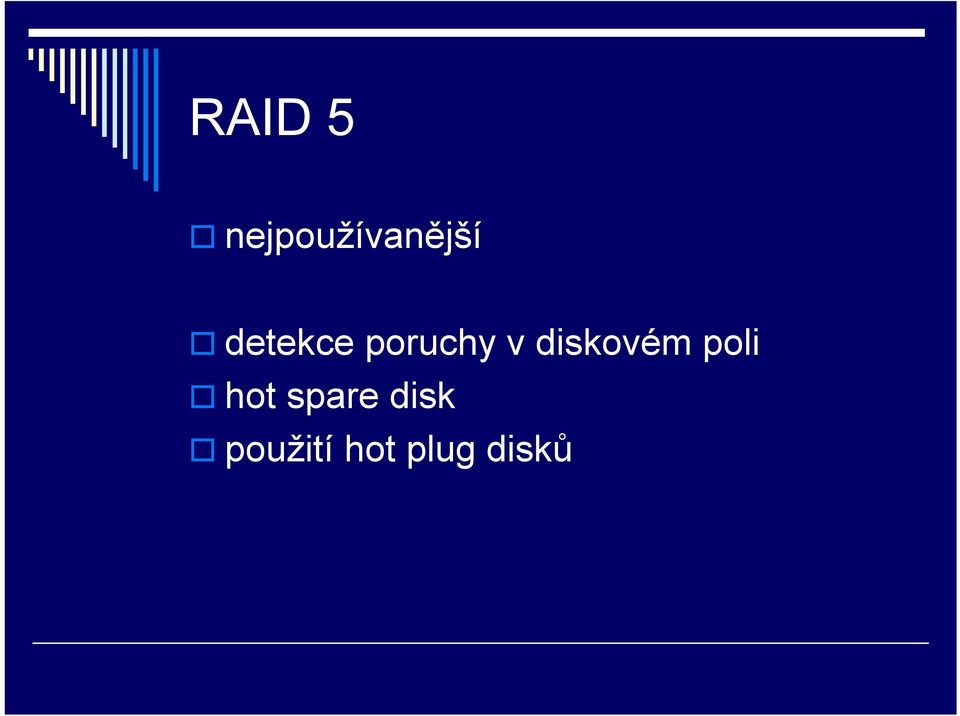 RAID 5

nejpoužívanější

detekce poruchy v diskovém poli
hot spare disk
použití hot plug disků